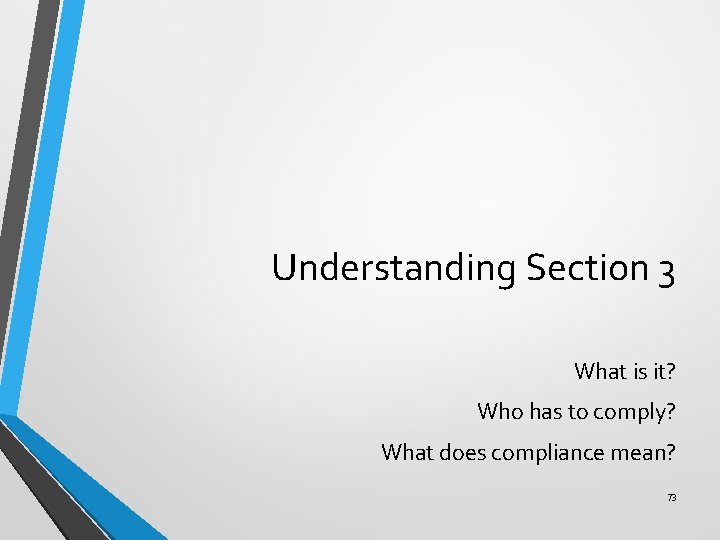 Understanding Section 3

What is it?

Who has to comply?

What does compliance mean?

73